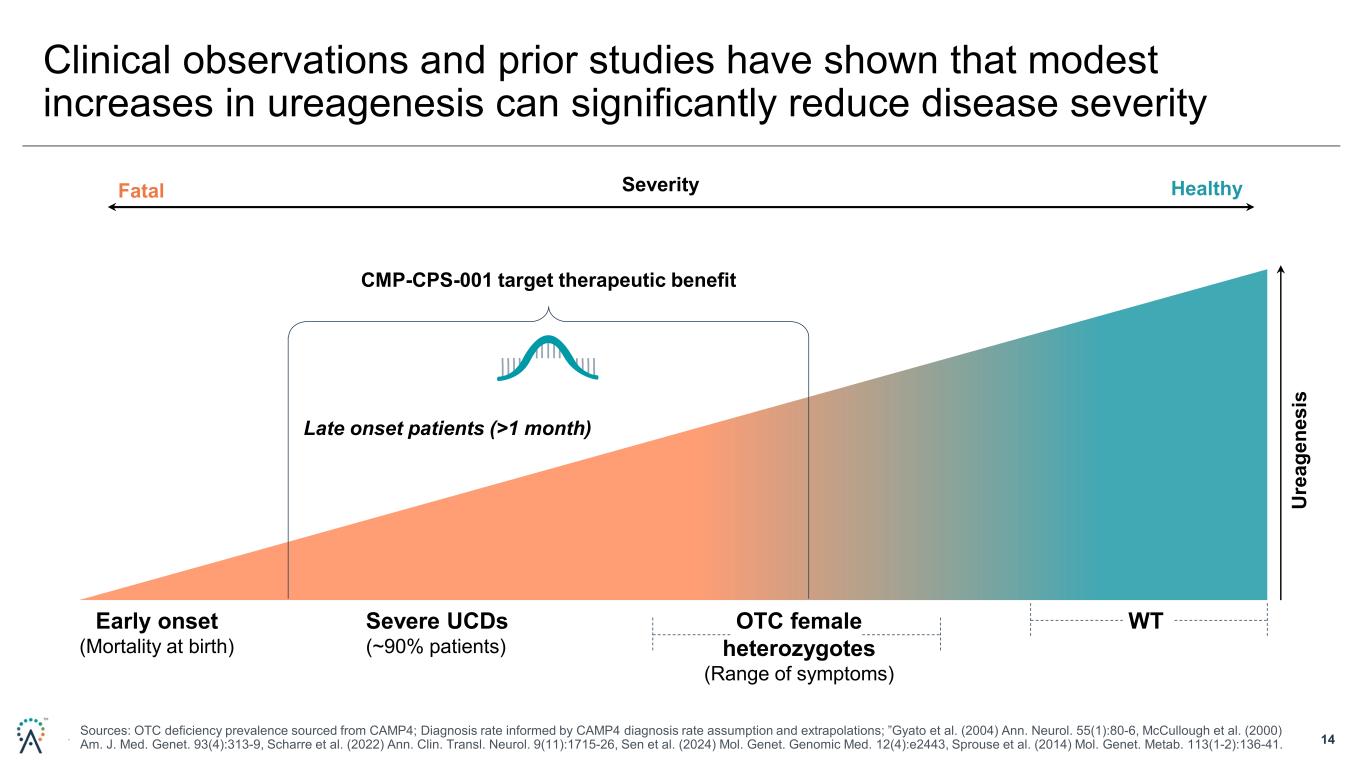 Clinical observations and prior studies have shown that modest increases in ureagenesis can significantly reduce disease severity

Fatal

Severity

Healthy

CMP-CPS-001 target therapeutic benefit

Late onset patients (>1 month)

Ureagenesis

Early onset
(Mortality at birth)

Severe UCDs
(~90% patients)

OTC female heterozygotes
(Range of symptoms)

WT

Sources: OTC deficiency prevalence sourced from CAMP4; Diagnosis rate informed by CAMP4 diagnosis rate assumption and extrapolations; "Gyato et al. (2004) Ann. Neurol. 55(1):80-6, McCullough et al. (2000) Am. J. Med. Genet. 93(4):313-9, Scharre et al. (2022) Ann. Clin. Transl. Neurol. 9(11):1715-26, Sen et al. (2024) Mol. Genet. Genomic Med. 12(4):e2443, Sprouse et al. (2014) Mol. Genet. Metab. 113(1-2):136-41.

14